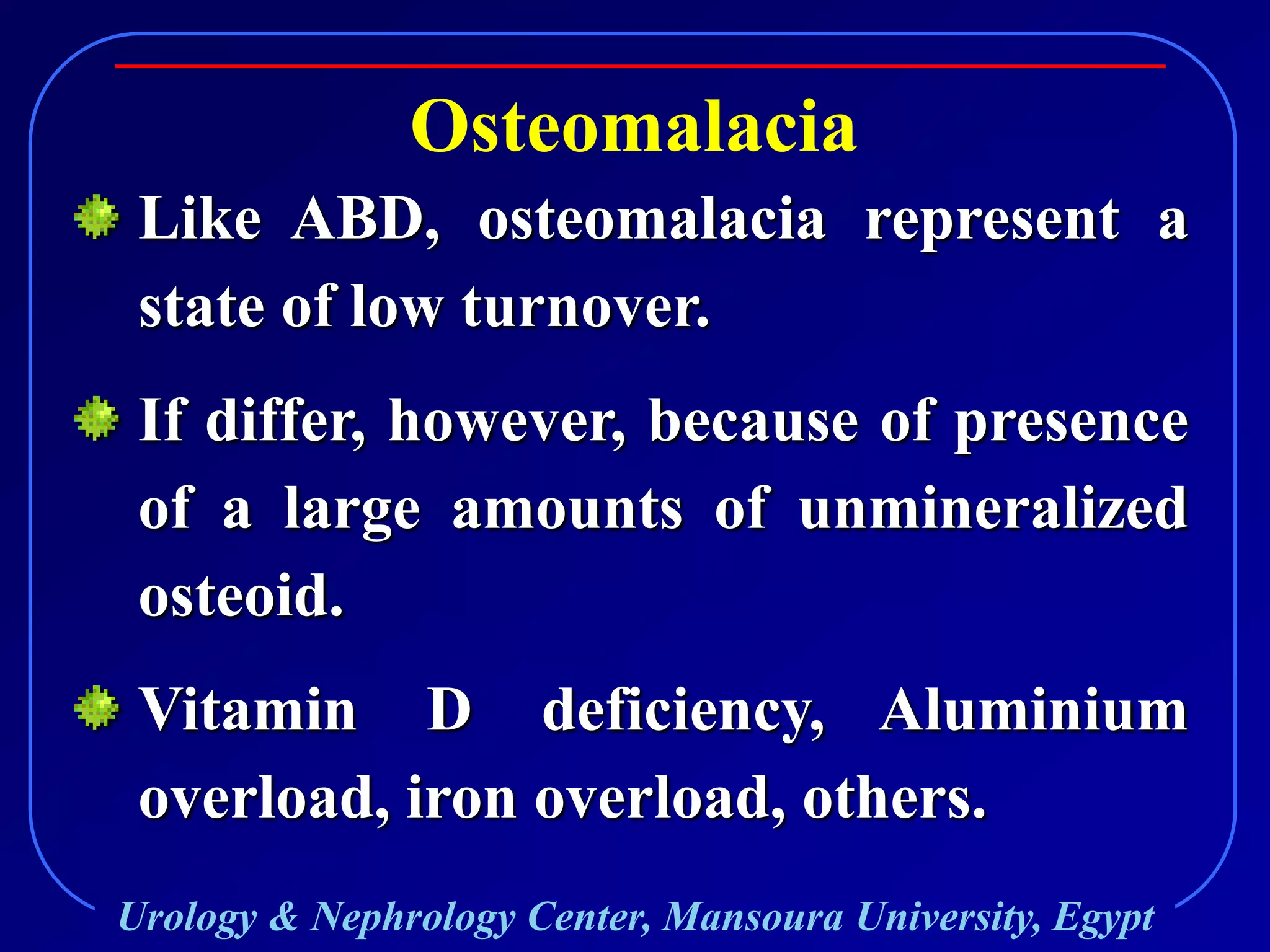 Osteomalacia

Like ABD, osteomalacia represent a state of low turnover.

If differ, however, because of presence of a large amounts of unmineralized osteoid.

Vitamin D deficiency, Aluminium overload, iron overload, others.

Urology & Nephrology Center, Mansoura University, Egypt